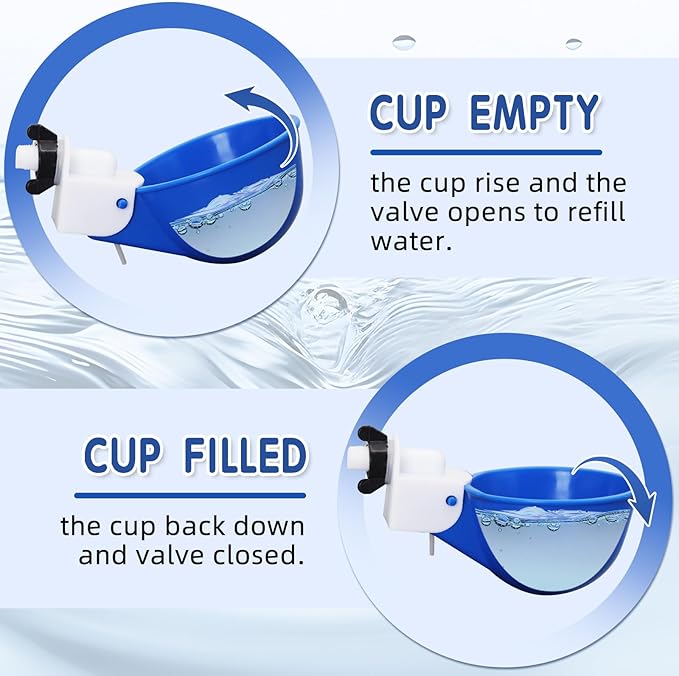 CUP EMPTY

the cup rise and the valve opens to refill water.

CUP FILLED

the cup back down and valve closed.